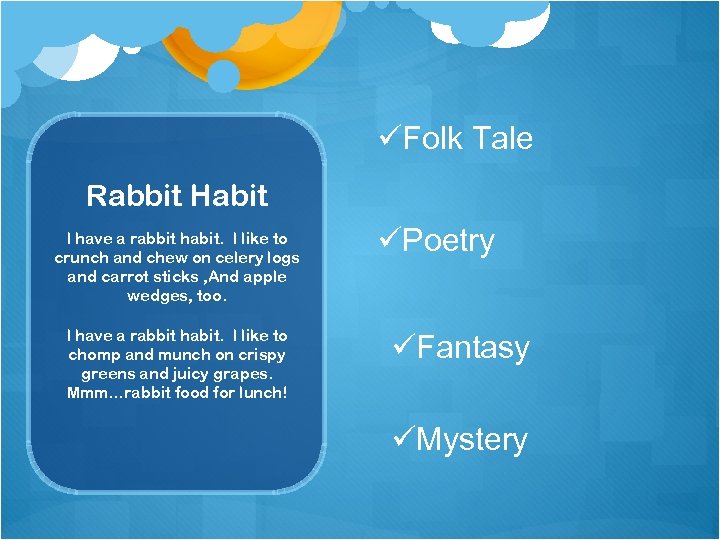 Rabbit Habit

I have a rabbit habit. I like to crunch and chew on celery logs and carrot sticks ,And apple wedges, too.

I have a rabbit habit. I like to chomp and munch on crispy greens and juicy grapes. Mmm...rabbit food for lunch!

✓Folk Tale

✓Poetry

✓Fantasy

✓Mystery